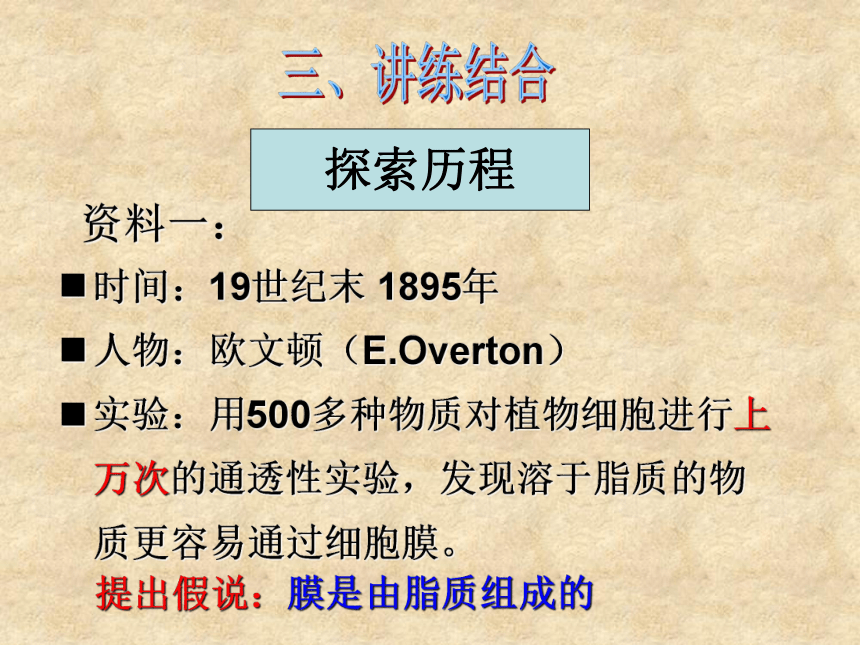 三、讲练结合

探索历程

资料一：

■时间：19世纪末 1895年

■人物：欧文顿（E.Overton）

■实验：用500多种物质对植物细胞进行上万次的通透性实验，发现溶于脂质的物质更容易通过细胞膜。

提出假说：膜是由脂质组成的